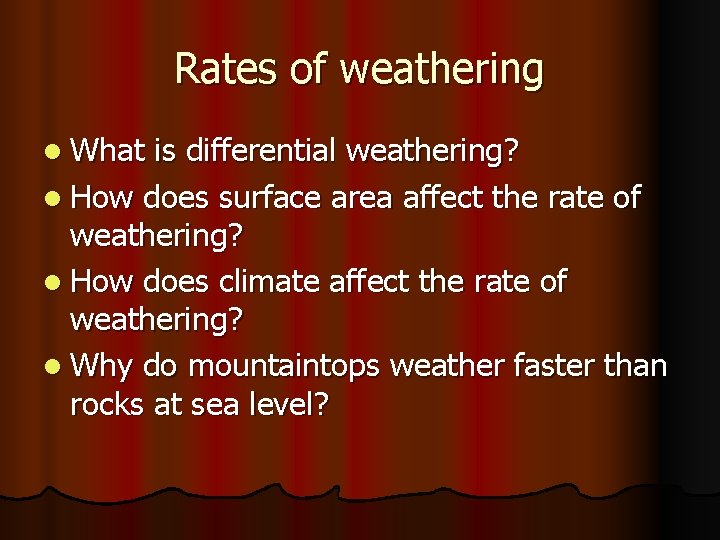 Rates of weathering

- What is differential weathering?
- How does surface area affect the rate of weathering?
- How does climate affect the rate of weathering?
- Why do mountaintops weather faster than rocks at sea level?